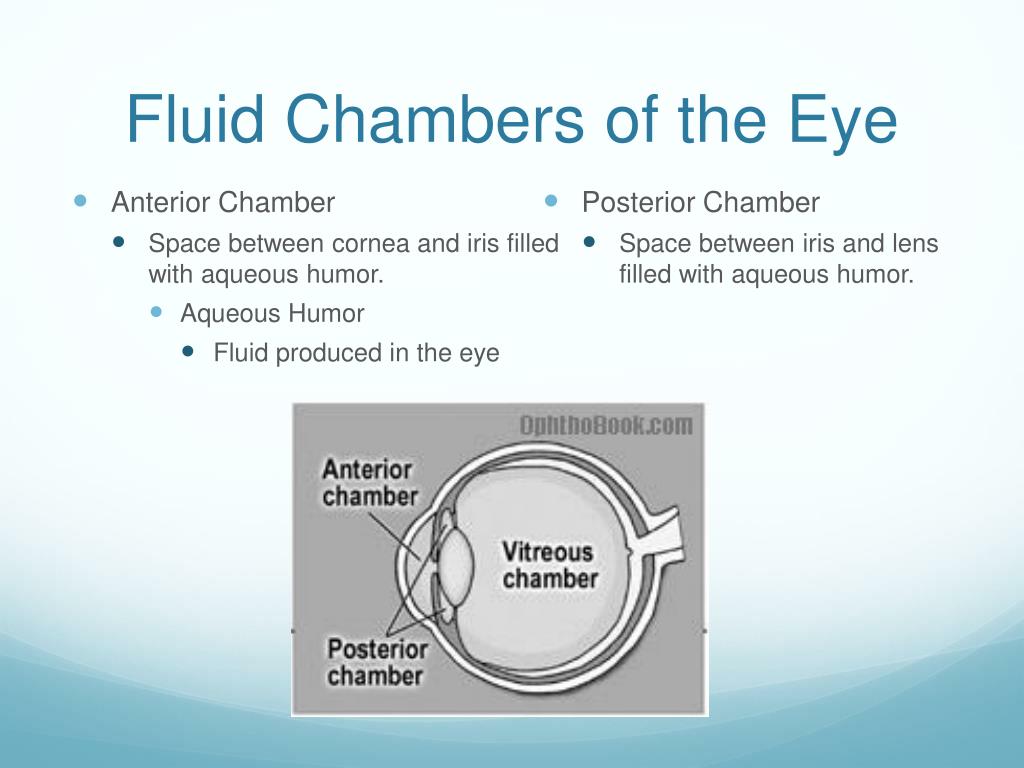 Fluid Chambers of the Eye

Anterior Chamber

Space between cornea and iris filled with aqueous humor.

Aqueous Humor

Fluid produced in the eye

Posterior Chamber

Space between iris and lens filled with aqueous humor.

OphthoBook.com

Anterior chamber

Vitreous chamber

Posterior chamber